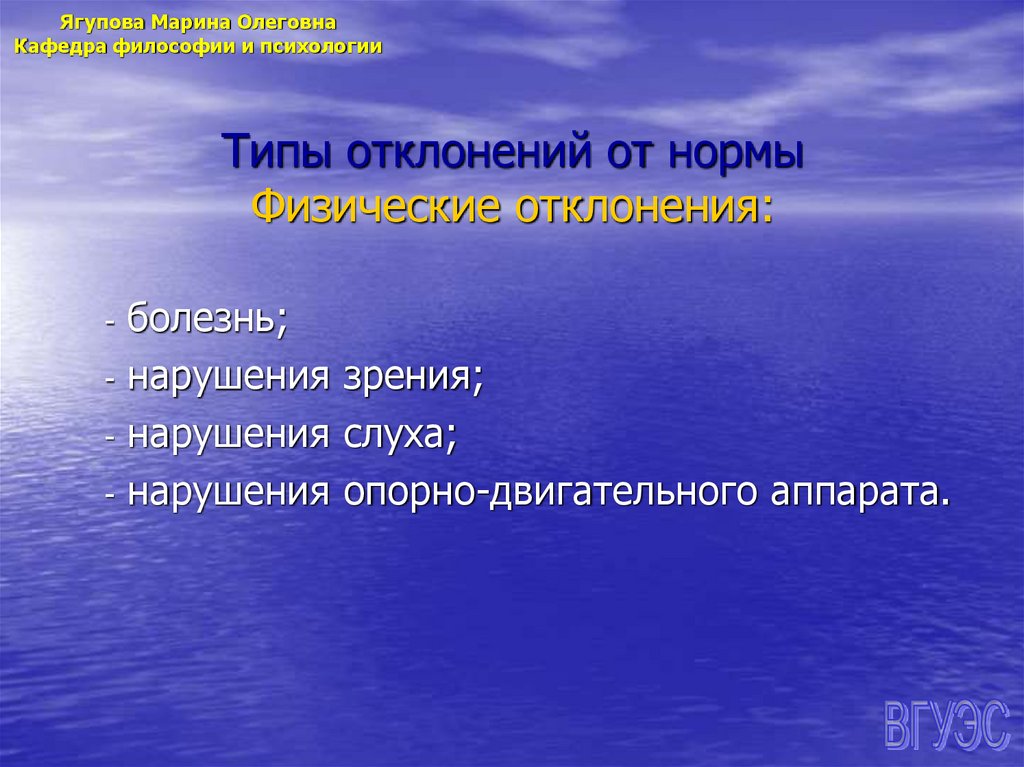 Ягупова Марина Олеговна
Кафедра философии и психологии

Типы отклонений от нормы
Физические отклонения:

- болезнь;
- нарушения зрения;
- нарушения слуха;
- нарушения опорно-двигательного аппарата.

ВГУЭС